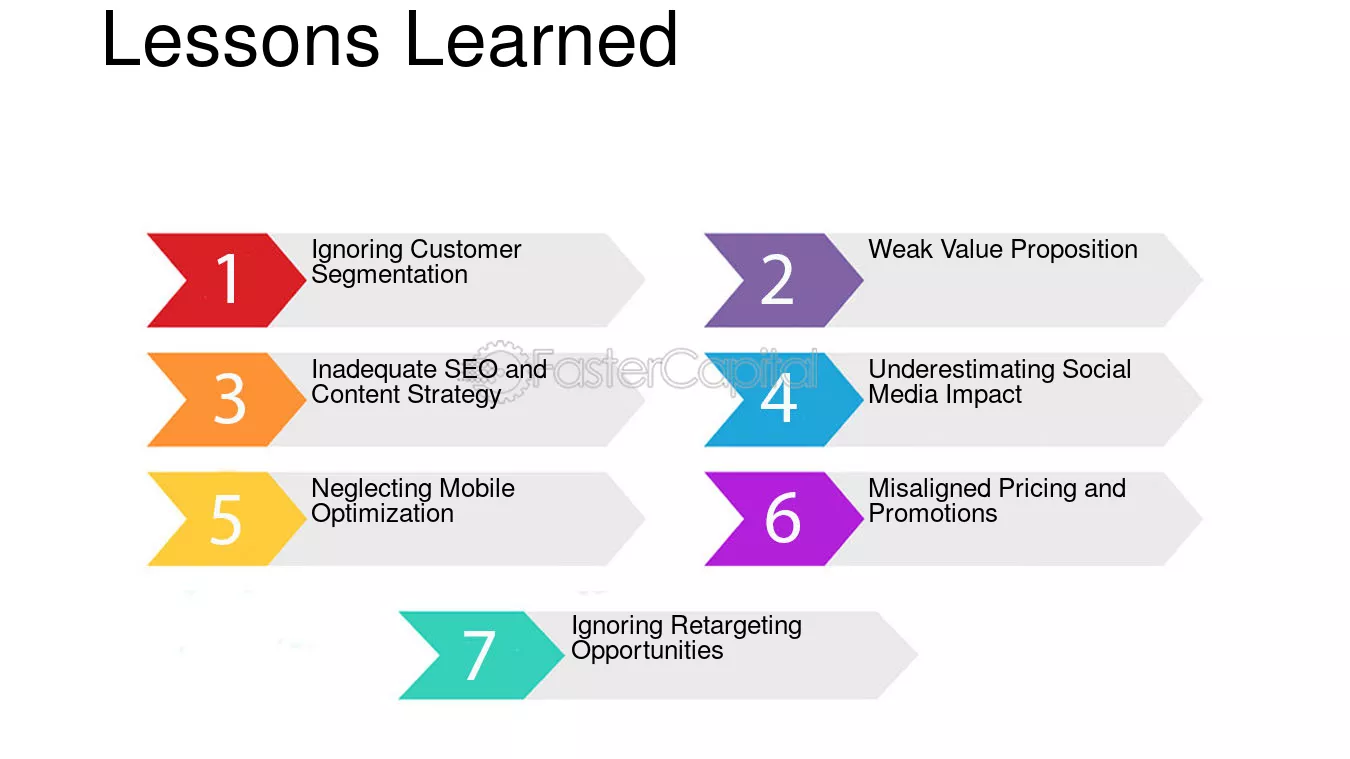 Lessons Learned

1 Ignoring Customer Segmentation

2 Weak Value Proposition

3 Inadequate SEO and Content Strategy

4 Underestimating Social Media Impact

5 Neglecting Mobile Optimization

6 Misaligned Pricing and Promotions

7 Ignoring Retargeting Opportunities

FasterCapital